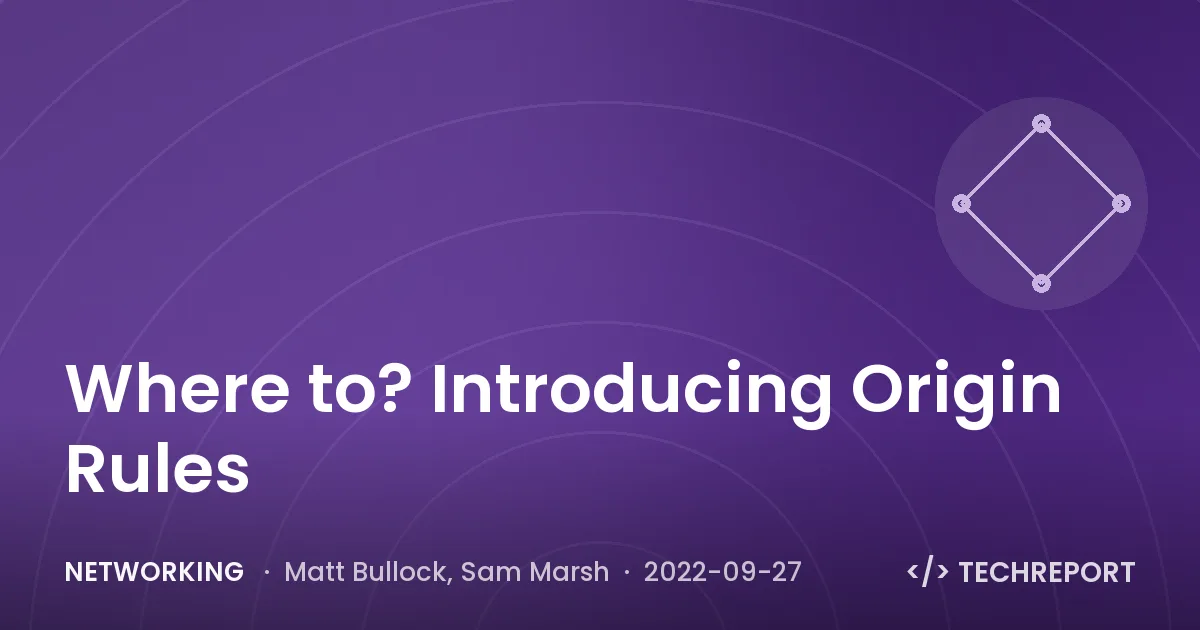 Where to? Introducing Origin Rules

NETWORKING · Matt Bullock, Sam Marsh · 2022-09-27

</> TECHREPORT